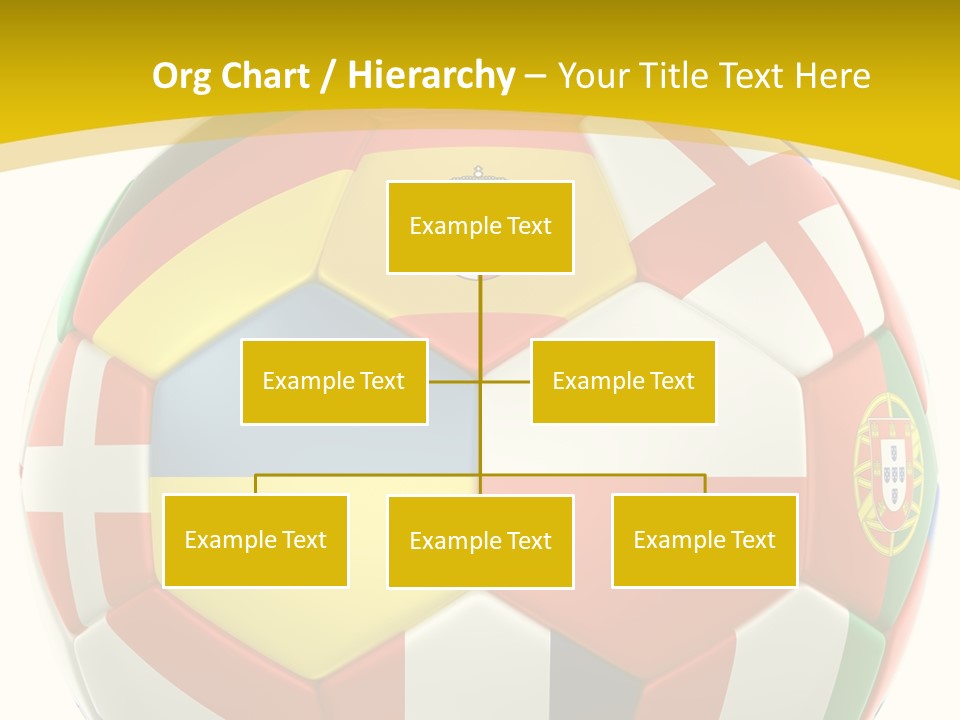 Org Chart / Hierarchy – Your Title Text Here

Example Text

Example Text

Example Text

Example Text

Example Text

Example Text